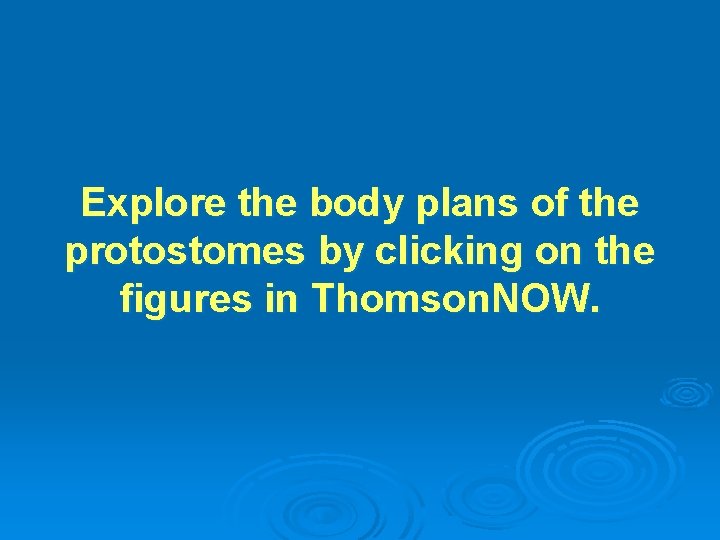 Explore the body plans of the protostomes by clicking on the figures in ThomsonNOW.